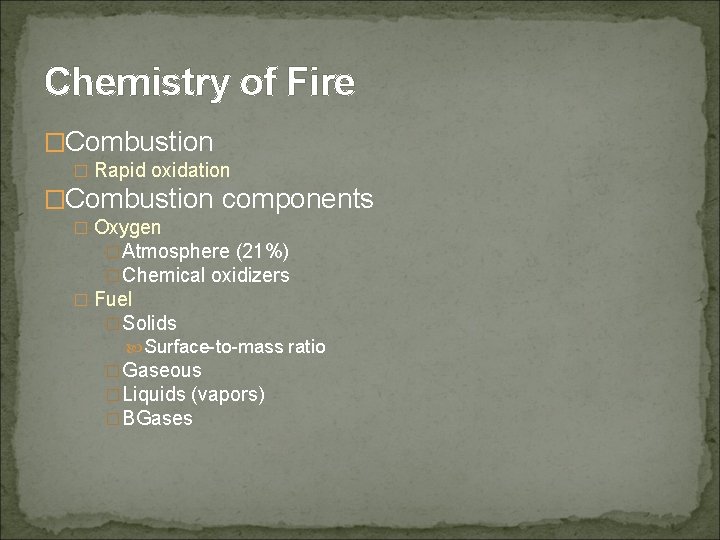 Chemistry of Fire

Combustion
Rapid oxidation

Combustion components
Oxygen
Atmosphere (21%)
Chemical oxidizers
Fuel
Solids
Surface-to-mass ratio
Gaseous
Liquids (vapors)
BGases